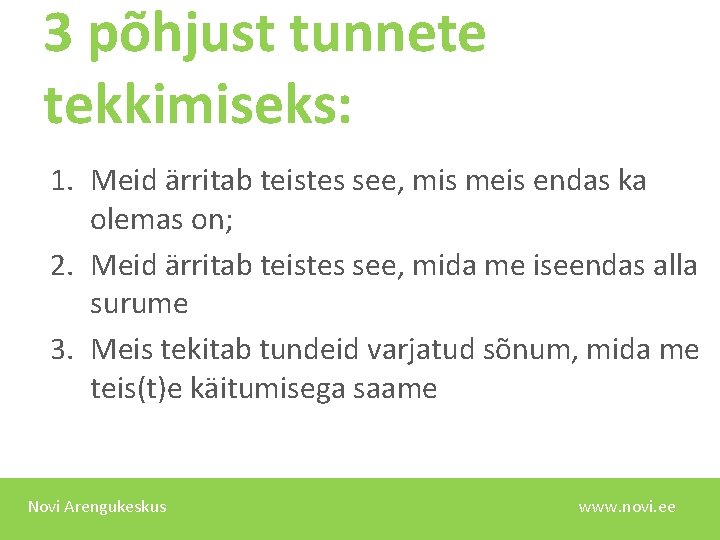 3 põhjust tunnete tekkimiseks:

1. Meid ärritab teistes see, mis meis endas ka olemas on;
2. Meid ärritab teistes see, mida me iseendas alla surume
3. Meis tekitab tundeid varjatud sõnum, mida me teis(t)e käitumisega saame

Novi Arengukeskus

www.novi.ee